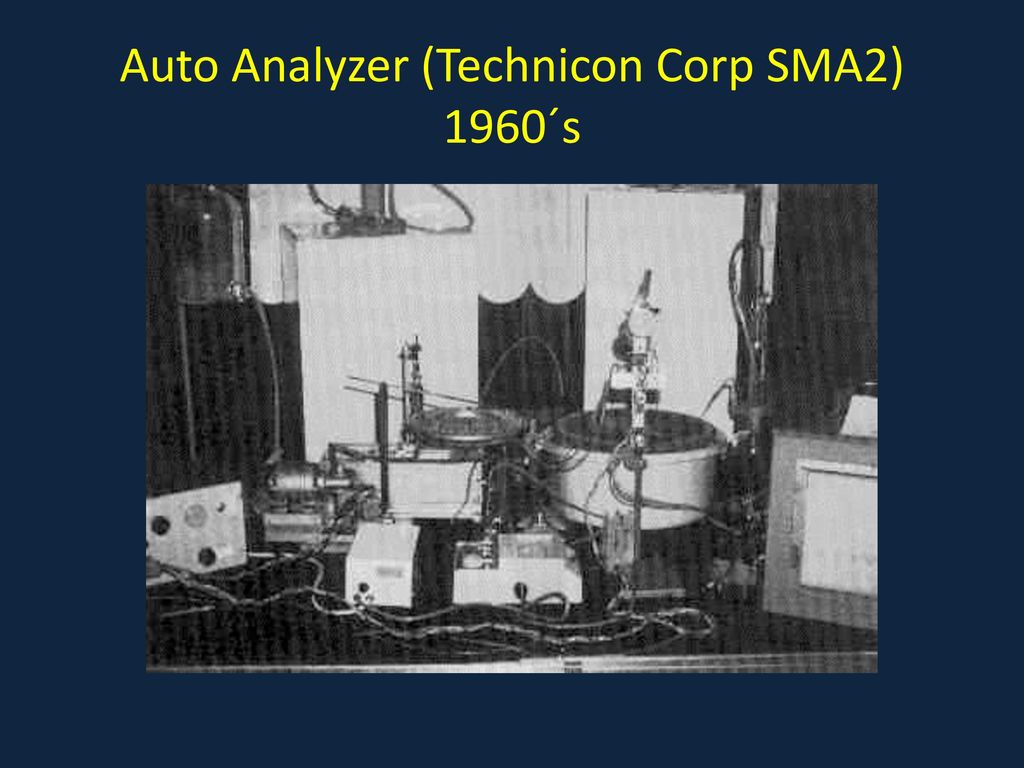 Auto Analyzer (Technicon Corp SMA2) 1960´s